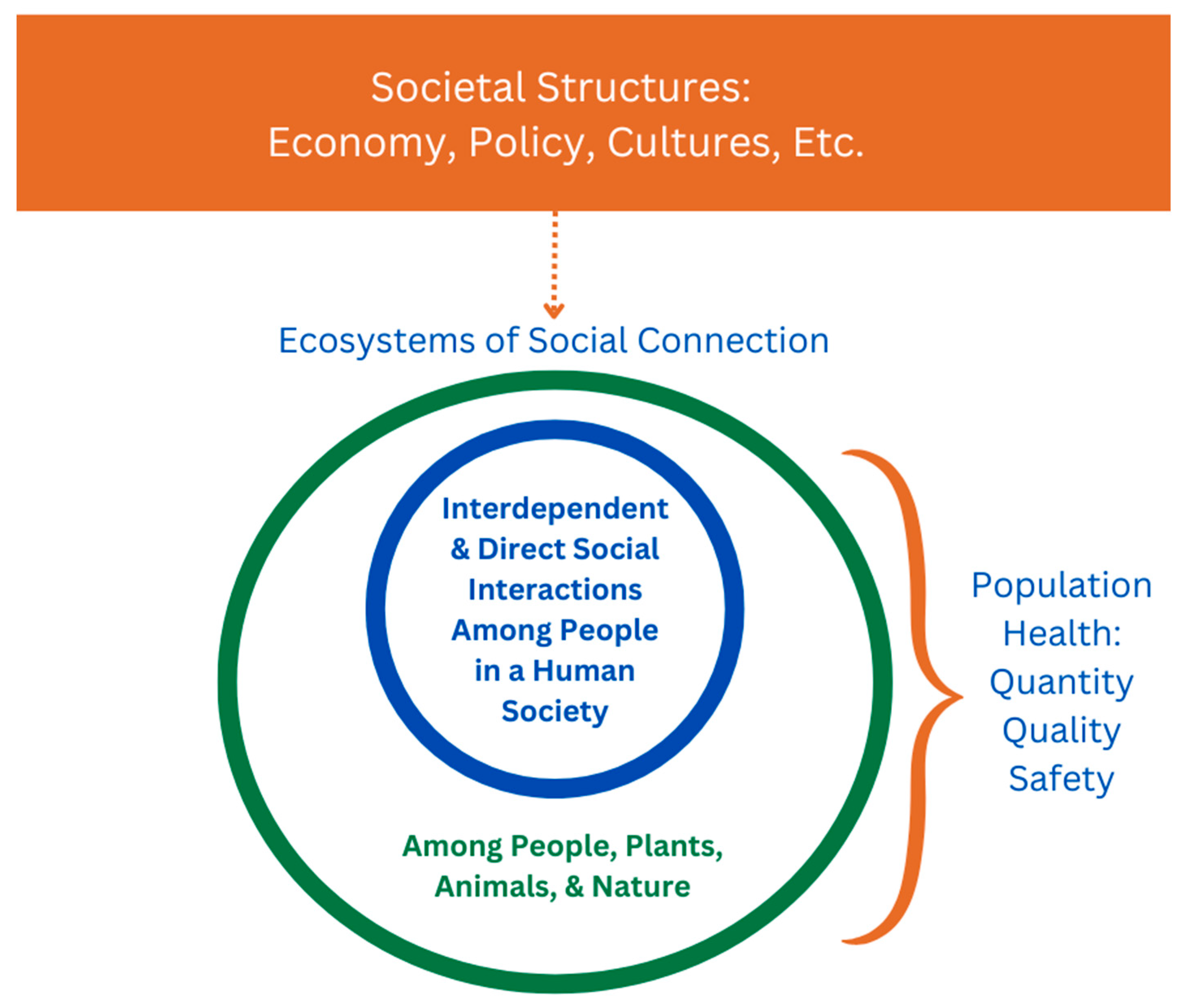 Societal Structures:
Economy, Policy, Cultures, Etc.

Ecosystems of Social Connection

Interdependent & Direct Social Interactions Among People in a Human Society

Among People, Plants, Animals, & Nature

Population Health:
Quantity
Quality
Safety